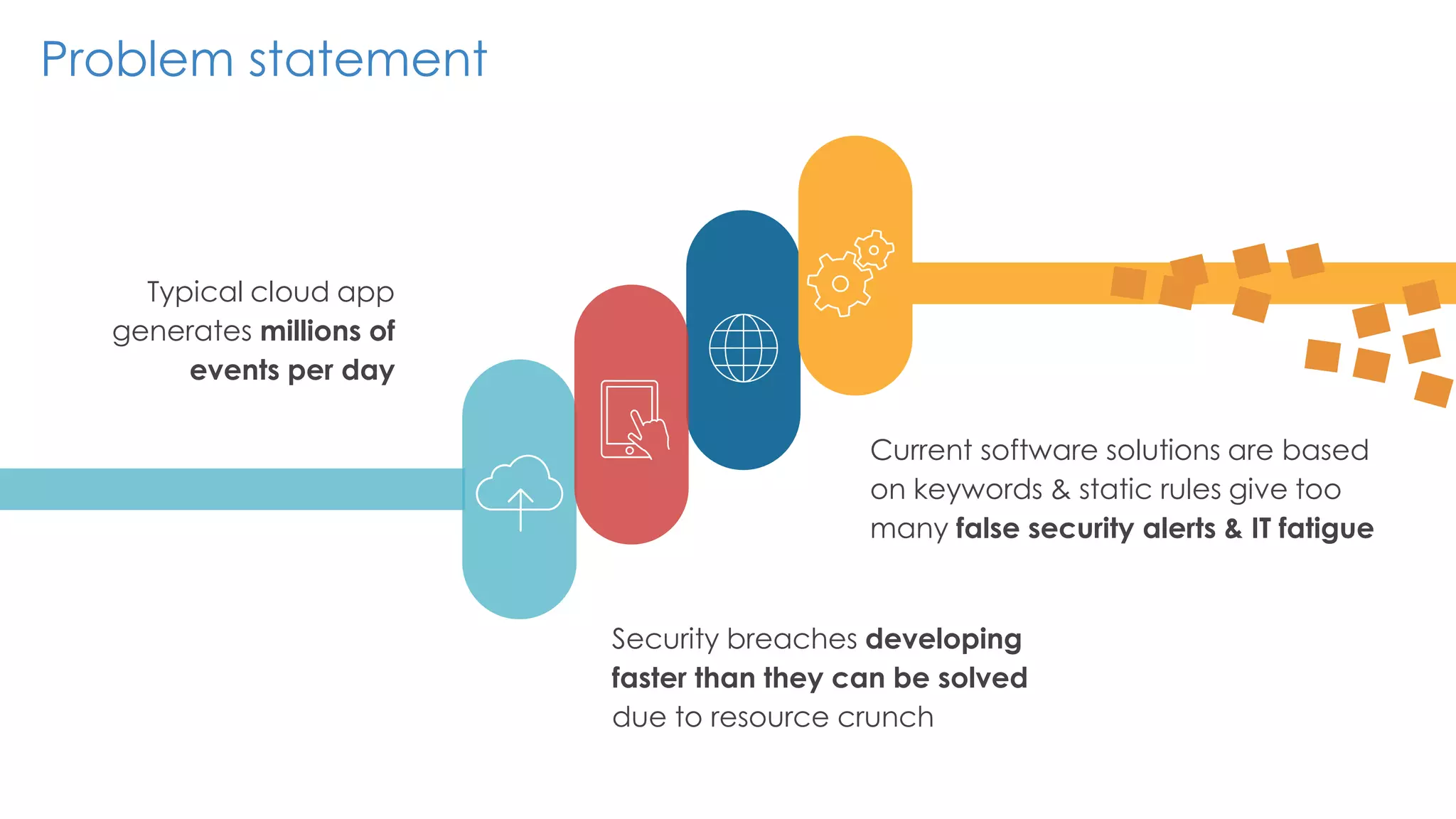 Problem statement

Typical cloud app generates millions of events per day

Current software solutions are based on keywords & static rules give too many false security alerts & IT fatigue

Security breaches developing faster than they can be solved due to resource crunch